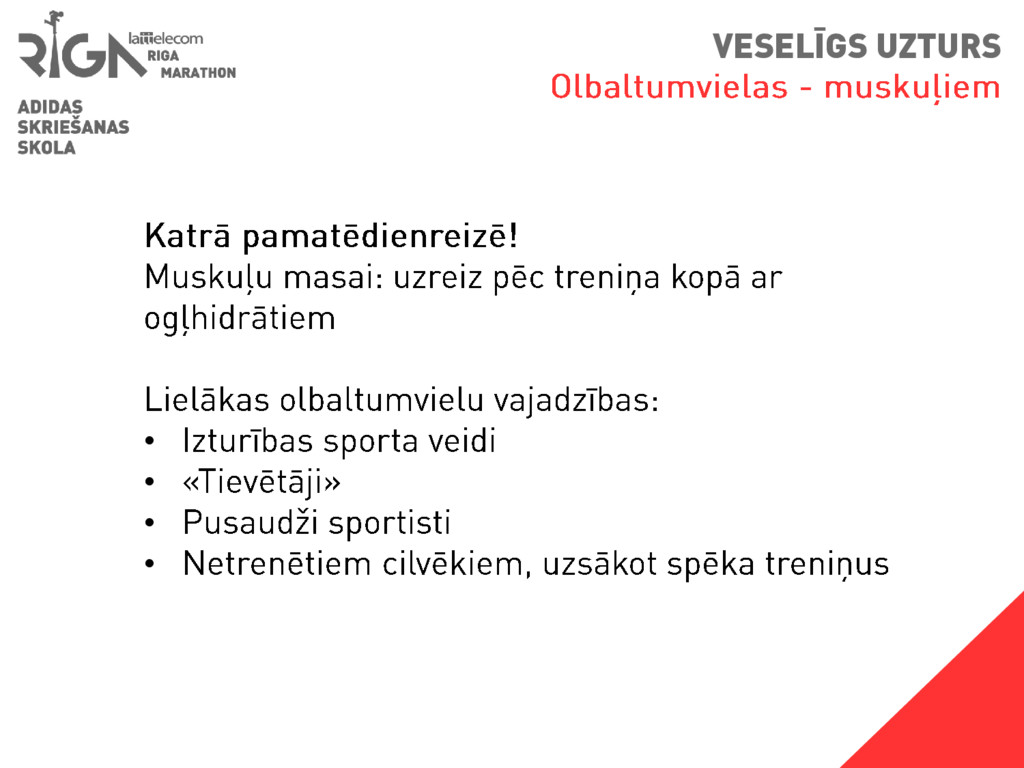 RIGA lattelecom RIGA MARATHON

ADIDAS SKRIEŠANAS SKOLA

VESELĪGS UZTURS
Olbaltumvielas - muskuļiem

Katrā pamatēdienreizē!
Muskuļu masai: uzreiz pēc treniņa kopā ar ogļhidrātiem

Lielākas olbaltumvielu vajadzības:
• Izturības sporta veidi
• «Tievētāji»
• Pusaudži sportisti
• Netrenētiem cilvēkiem, uzsākot spēka treniņus